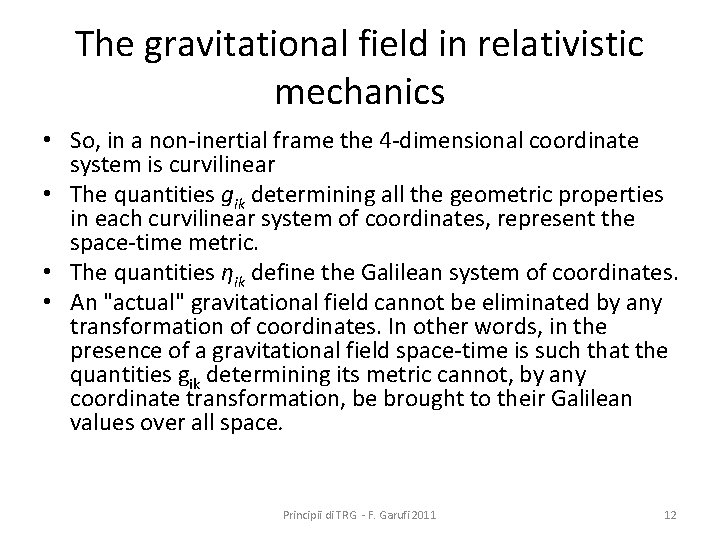 The gravitational field in relativistic mechanics

• So, in a non-inertial frame the 4-dimensional coordinate system is curvilinear
• The quantities $g_{ik}$ determining all the geometric properties in each curvilinear system of coordinates, represent the space-time metric.
• The quantities $\eta_{ik}$ define the Galilean system of coordinates.
• An "actual" gravitational field cannot be eliminated by any transformation of coordinates. In other words, in the presence of a gravitational field space-time is such that the quantities $g_{ik}$ determining its metric cannot, by any coordinate transformation, be brought to their Galilean values over all space.

Principii di TRG - F. Garufi 2011

12